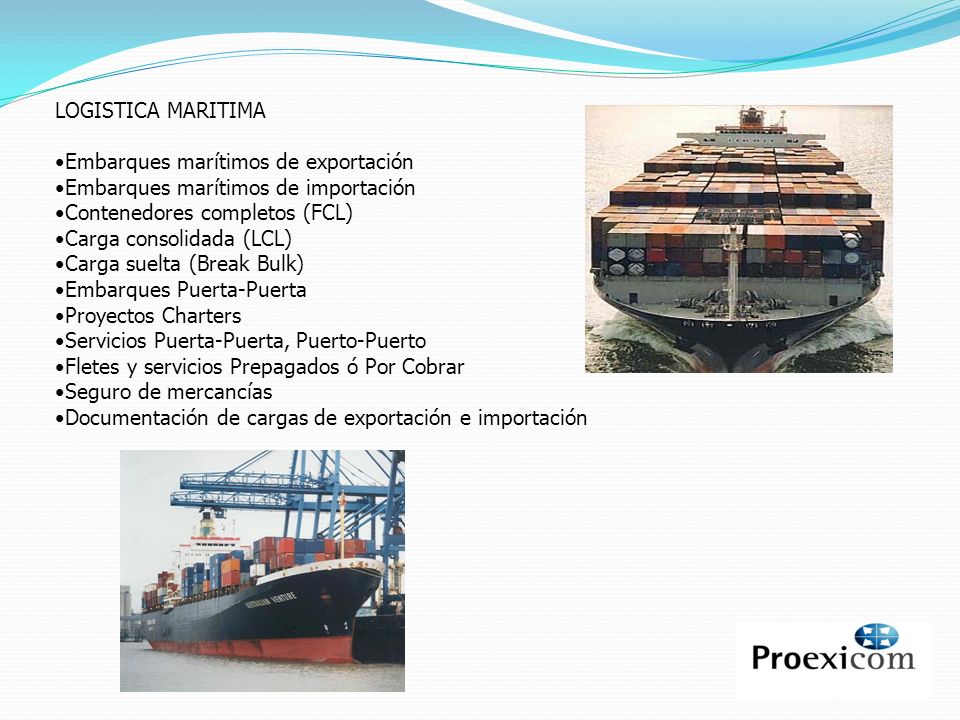 LOGISTICA MARITIMA

•Embarques marítimos de exportación
•Embarques marítimos de importación
•Contenedores completos (FCL)
•Carga consolidada (LCL)
•Carga suelta (Break Bulk)
•Embarques Puerta-Puerta
•Proyectos Charters
•Servicios Puerta-Puerta, Puerto-Puerto
•Fletes y servicios Prepagados ó Por Cobrar
•Seguro de mercancías
•Documentación de cargas de exportación e importación

AUSTRALIAN VENTURE

Proexicom